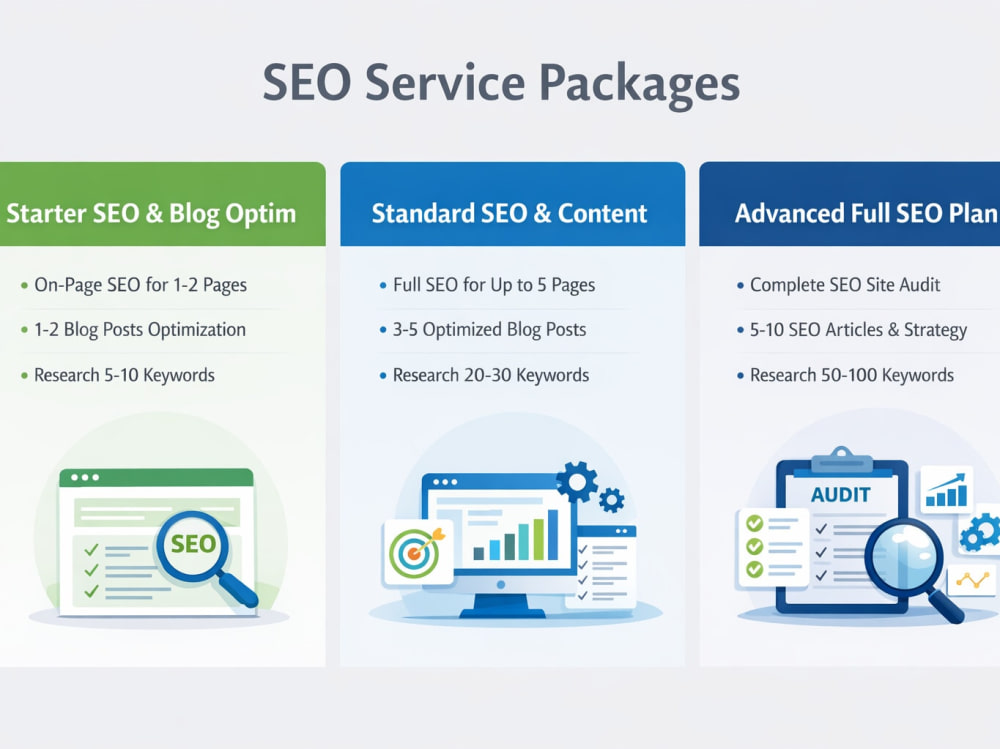 SEO Service Packages

Starter SEO & Blog Optim

• On-Page SEO for 1-2 Pages
• 1-2 Blog Posts Optimization
• Research 5-10 Keywords

SEO

Standard SEO & Content

• Full SEO for Up to 5 Pages
• 3-5 Optimized Blog Posts
• Research 20-30 Keywords

Advanced Full SEO Plan

• Complete SEO Site Audit
• 5-10 SEO Articles & Strategy
• Research 50-100 Keywords

AUDIT